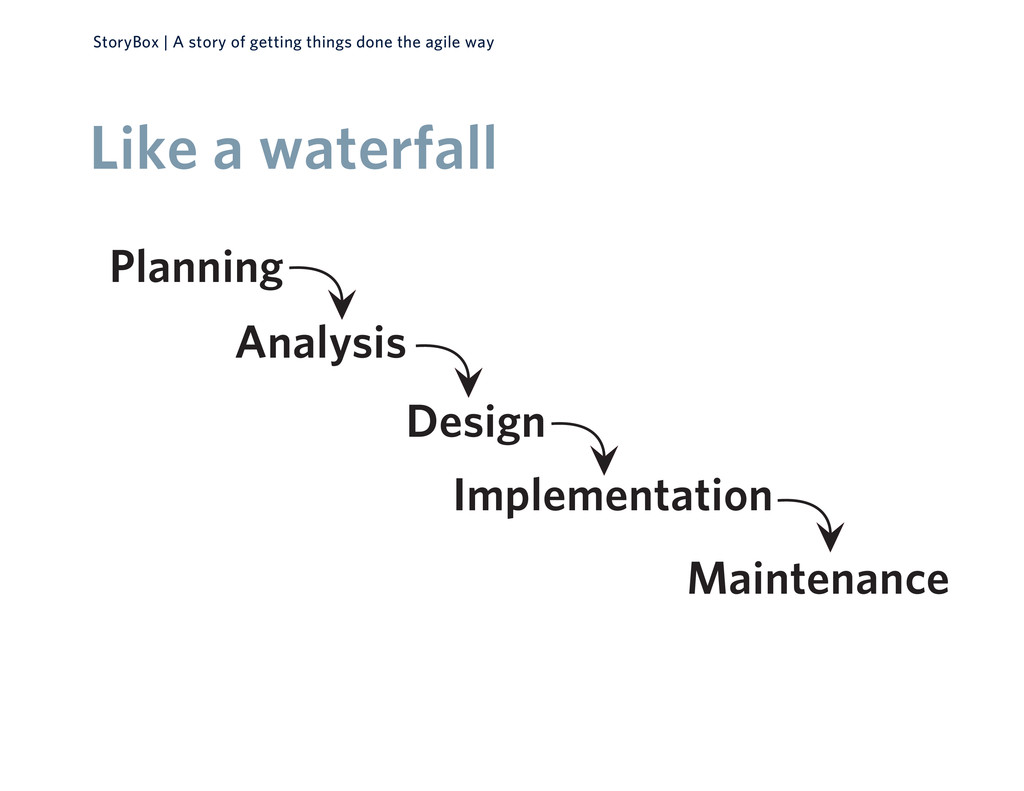 StoryBox | A story of getting things done the agile way

Like a waterfall

Planning

Analysis

Design

Implementation

Maintenance